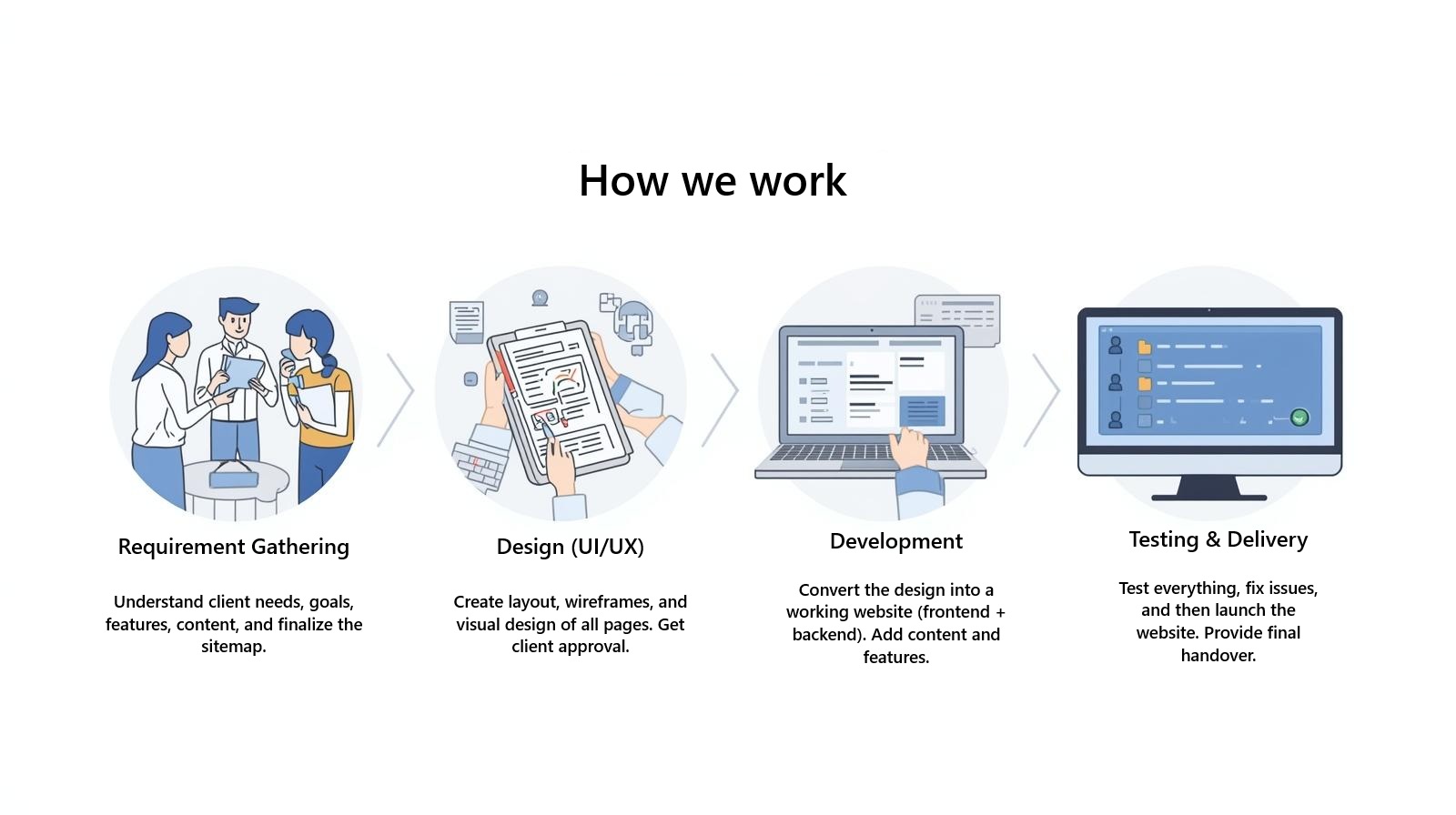 How we work

Requirement Gathering

Understand client needs, goals, features, content, and finalize the sitemap.

Design (UI/UX)

Create layout, wireframes, and visual design of all pages. Get client approval.

Development

Convert the design into a working website (frontend + backend). Add content and features.

Testing & Delivery

Test everything, fix issues, and then launch the website. Provide final handover.